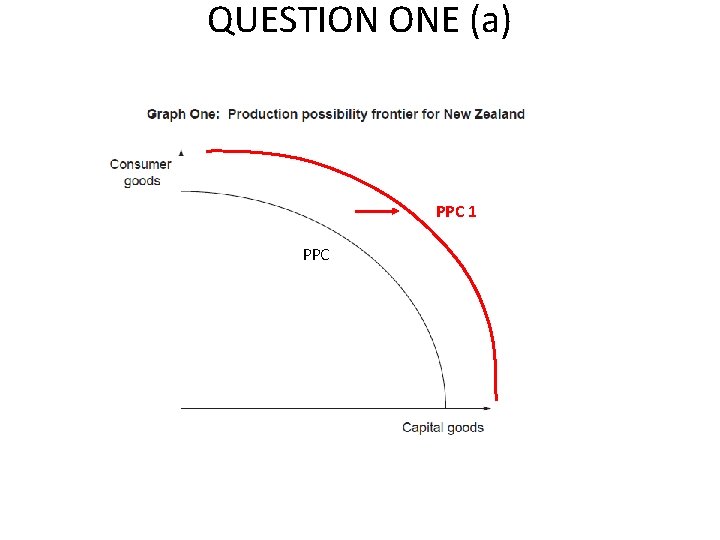 QUESTION ONE (a)

Graph One: Production possibility frontier for New Zealand

Consumer goods

PPC 1

PPC

Capital goods